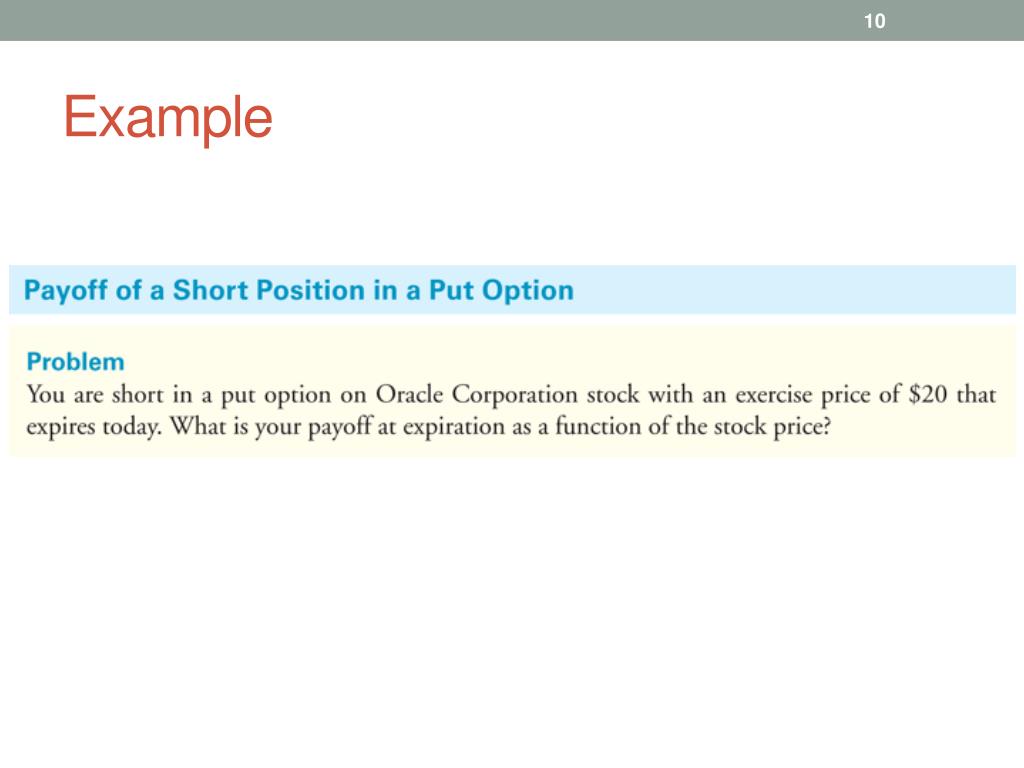 10

Example

Payoff of a Short Position in a Put Option

Problem
You are short in a put option on Oracle Corporation stock with an exercise price of \$20 that expires today. What is your payoff at expiration as a function of the stock price?